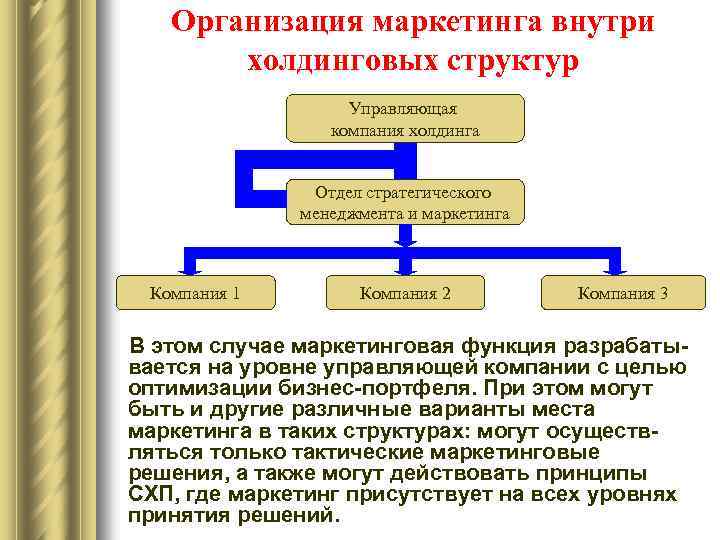 Организация маркетинга внутри холдинговых структур

Управляющая компания холдинга

Отдел стратегического менеджмента и маркетинга

Компания 1

Компания 2

Компания 3

В этом случае маркетинговая функция разрабатывается на уровне управляющей компании с целью оптимизации бизнес-портфеля. При этом могут быть и другие различные варианты места маркетинга в таких структурах: могут осуществляться только тактические маркетинговые решения, а также могут действовать принципы СХП, где маркетинг присутствует на всех уровнях принятия решений.